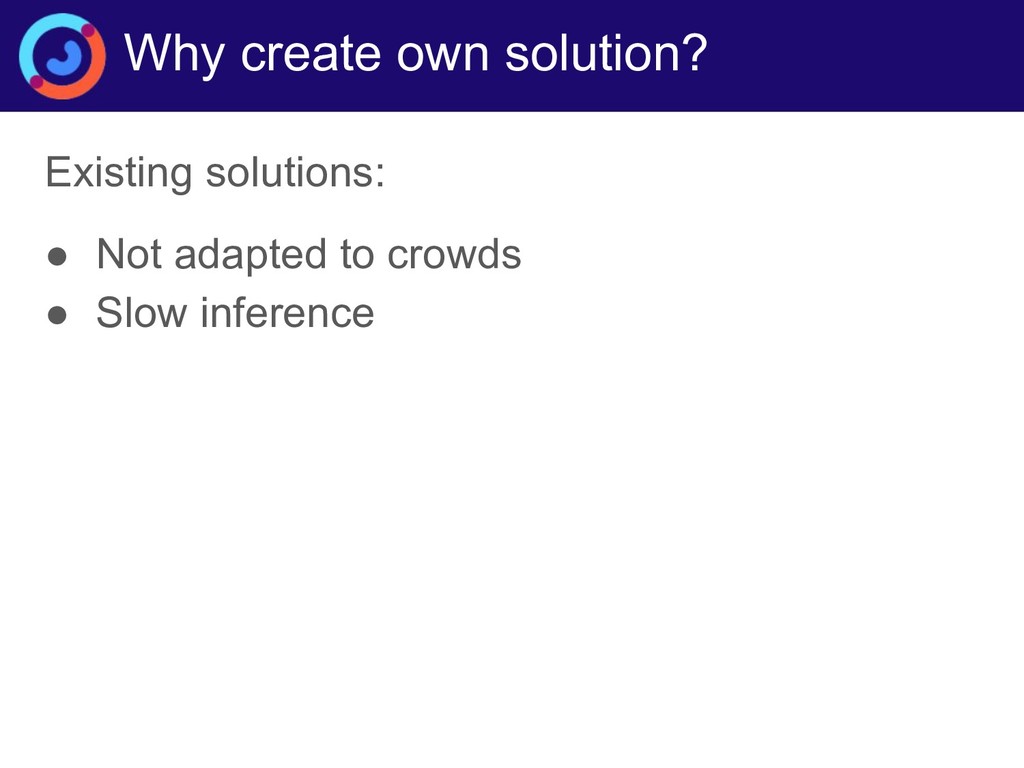 Why create own solution?

Existing solutions:

● Not adapted to crowds
● Slow inference